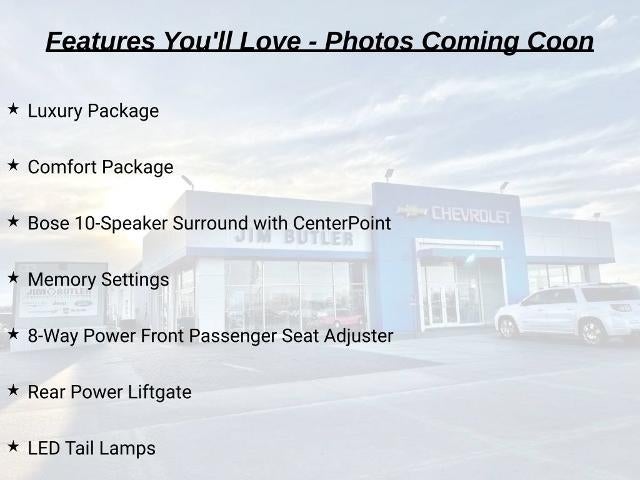 Features You'll Love - Photos Coming Coon

★ Luxury Package

★ Comfort Package

★ Bose 10-Speaker Surround with CenterPoint

★ Memory Settings

★ 8-Way Power Front Passenger Seat Adjuster

★ Rear Power Liftgate

★ LED Tail Lamps

JIM BUTLER

CHEVROLET

JIM BUTLER